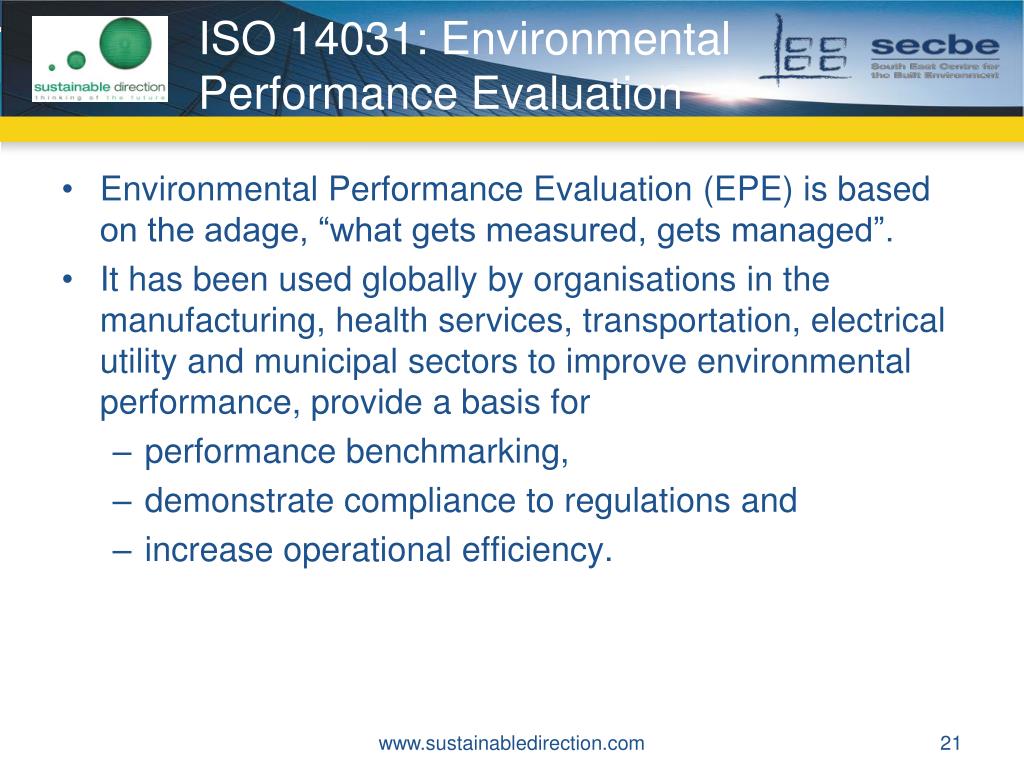 sustainable direction
thinking of the future

ISO 14031: Environmental Performance Evaluation

secbe
South East Centre for the Built Environment

• Environmental Performance Evaluation (EPE) is based on the adage, “what gets measured, gets managed”.
• It has been used globally by organisations in the manufacturing, health services, transportation, electrical utility and municipal sectors to improve environmental performance, provide a basis for
– performance benchmarking,
– demonstrate compliance to regulations and
– increase operational efficiency.

www.sustainabledirection.com

21